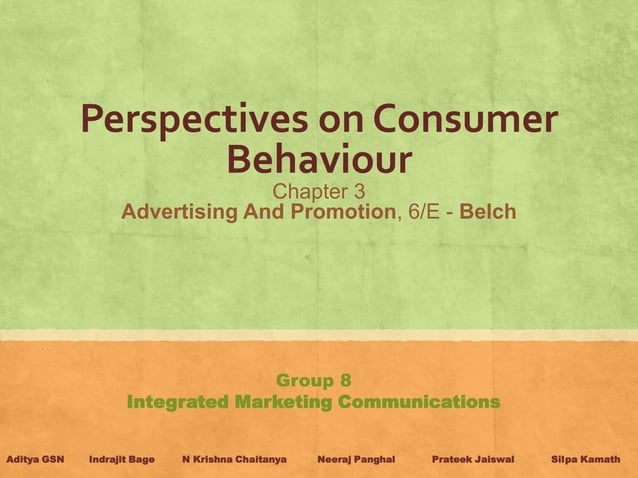 Perspectives on Consumer Behaviour
Chapter 3
Advertising And Promotion, 6/E - Belch

Group 8
Integrated Marketing Communications

Aditya GSN Indrajit Bage N Krishna Chaitanya Neeraj Panghal Prateek Jaiswal Silpa Kamath